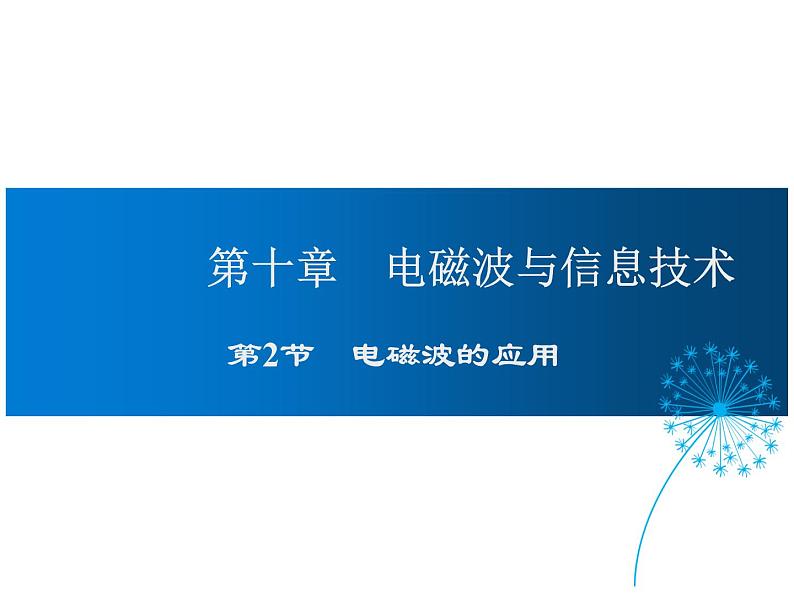 第十章　电磁波与信息技术

第2节　电磁波的应用